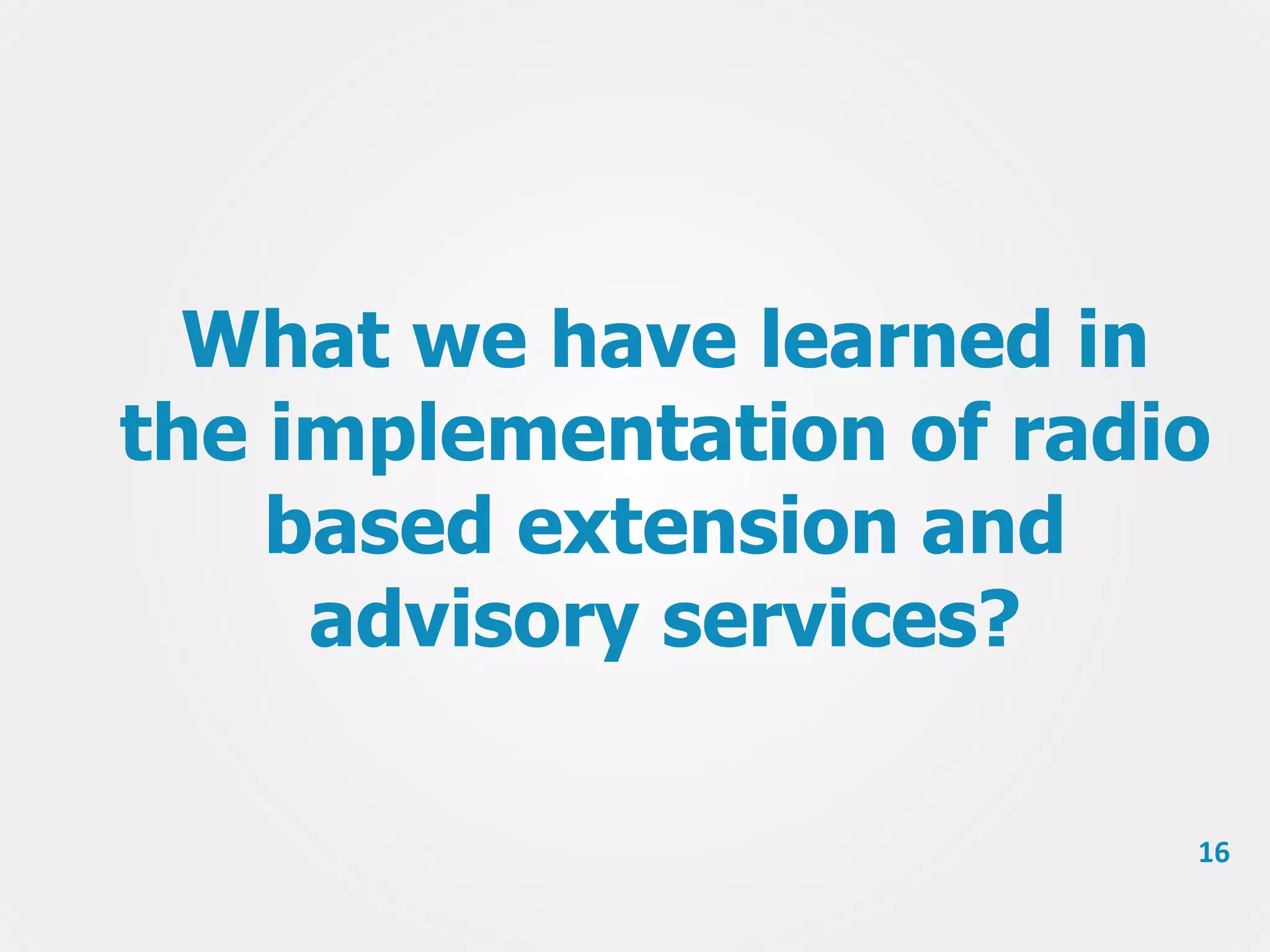 What we have learned in the implementation of radio based extension and advisory services?

16